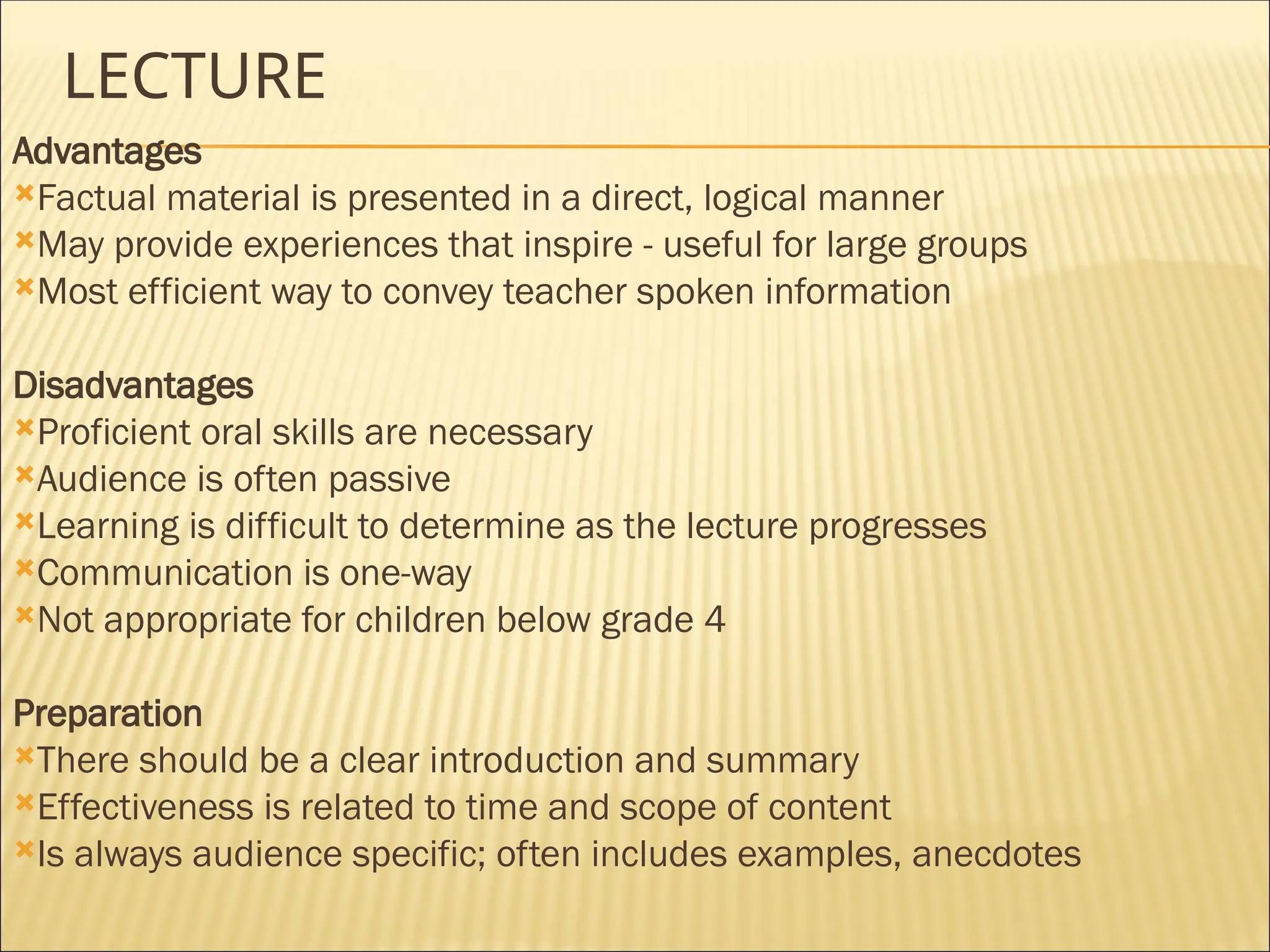 LECTURE

Advantages
Factual material is presented in a direct, logical manner
May provide experiences that inspire - useful for large groups
Most efficient way to convey teacher spoken information

Disadvantages
Proficient oral skills are necessary
Audience is often passive
Learning is difficult to determine as the lecture progresses
Communication is one-way
Not appropriate for children below grade 4

Preparation
There should be a clear introduction and summary
Effectiveness is related to time and scope of content
Is always audience specific; often includes examples, anecdotes